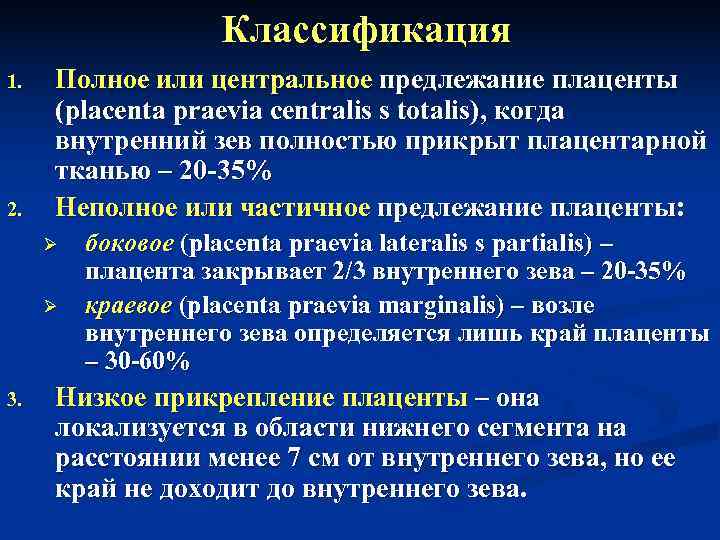 Классификация

1. Полное или центральное предлежание плаценты (placenta praevia centralis s totalis), когда внутренний зев полностью прикрыт плацентарной тканью – 20-35%

2. Неполное или частичное предлежание плаценты:

➢ боковое (placenta praevia lateralis s partialis) – плацента закрывает 2/3 внутреннего зева – 20-35%

➢ краевое (placenta praevia marginalis) – возле внутреннего зева определяется лишь край плаценты – 30-60%

3. Низкое прикрепление плаценты – она локализуется в области нижнего сегмента на расстоянии менее 7 см от внутреннего зева, но ее край не доходит до внутреннего зева.